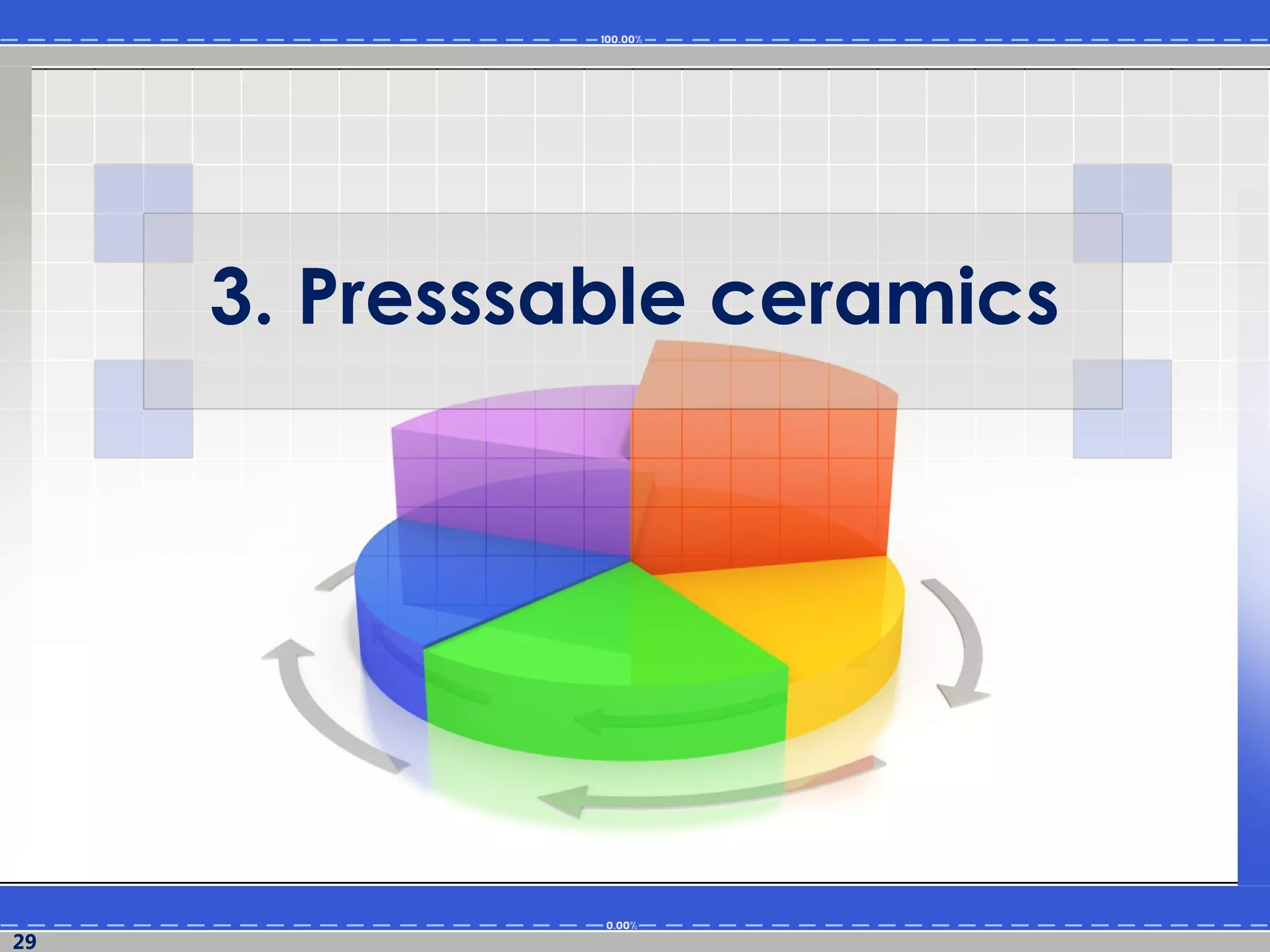 100.00%

3. Presssable ceramics

0.00%

29